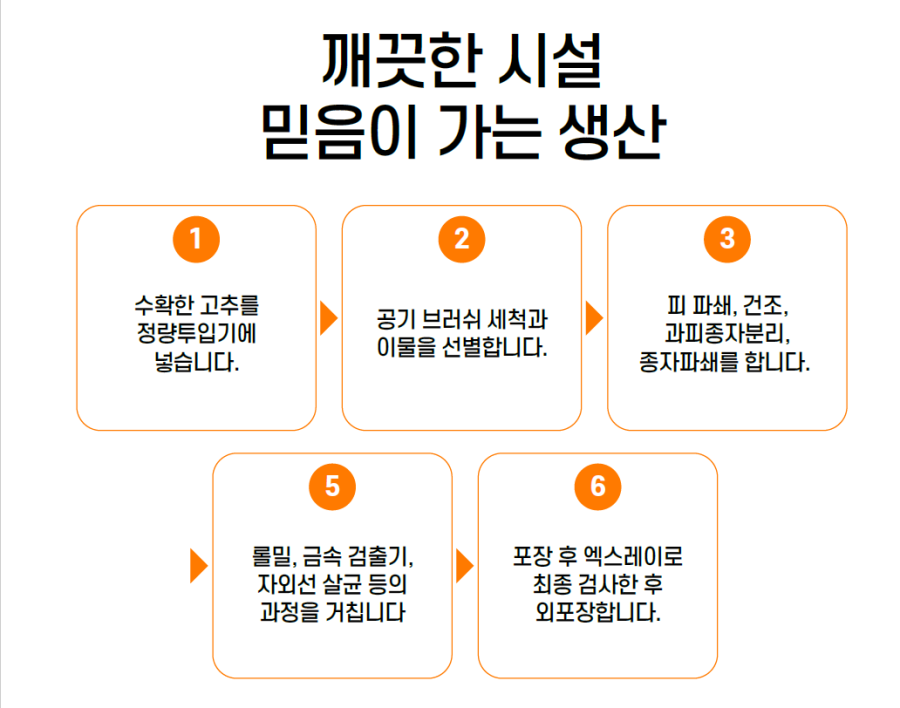 깨끗한 시설
믿음이 가는 생산

1
수확한 고추를 정량투입기에 넣습니다.

2
공기 브러쉬 세척과 이물을 선별합니다.

3
피 파쇄, 건조, 과피종자분리, 종자파쇄를 합니다.

5
롤밀, 금속 검출기, 자외선 살균 등의 과정을 거칩니다

6
포장 후 엑스레이로 최종 검사한 후 외포장합니다.